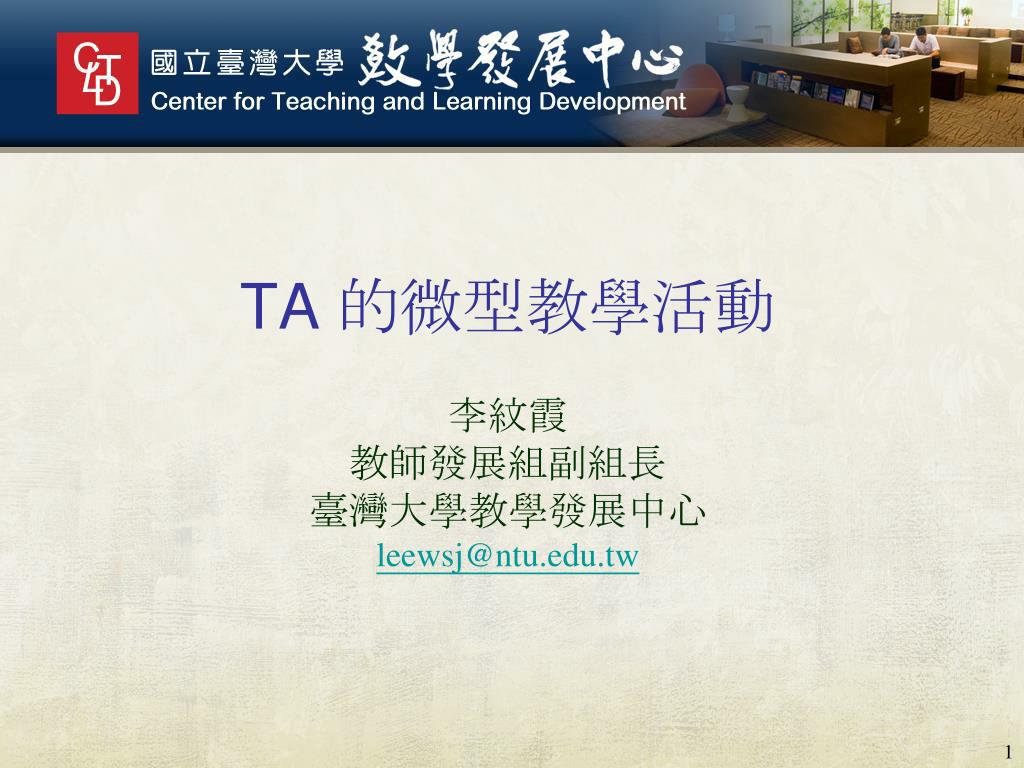 CTLD 國立臺灣大學 教學發展中心
Center for Teaching and Learning Development

TA 的微型教學活動

李紋霞
教師發展組副組長
臺灣大學教學發展中心
leewsj@ntu.edu.tw

1